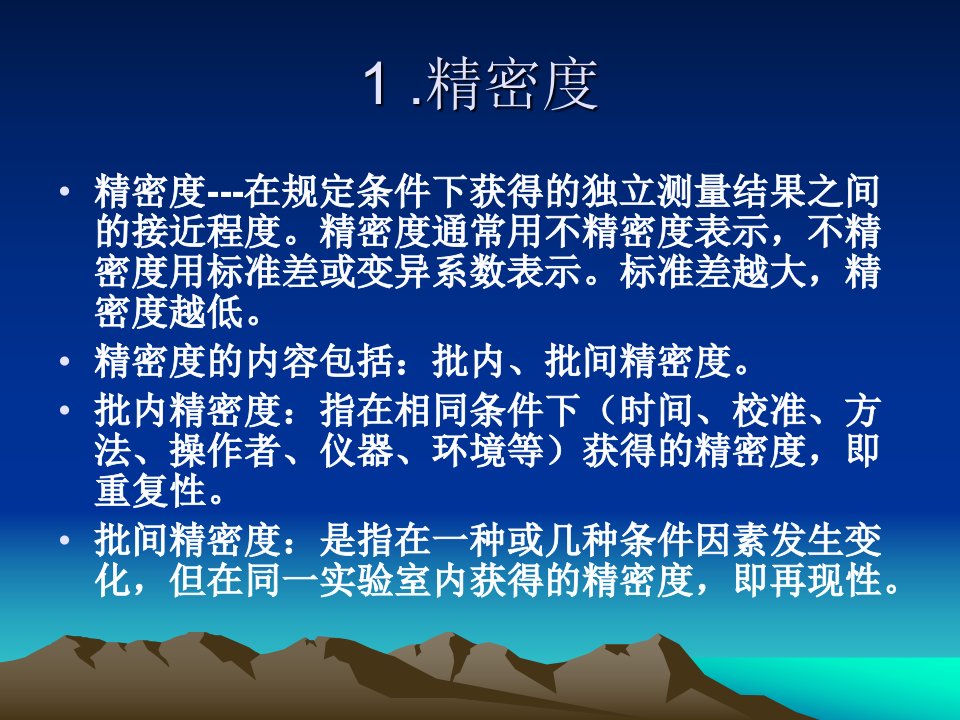 1 .精密度

• 精密度---在规定条件下获得的独立测量结果之间的接近程度。精密度通常用不精密度表示，不精密度用标准差或变异系数表示。标准差越大，精密度越低。

• 精密度的内容包括：批内、批间精密度。

• 批内精密度：指在相同条件下（时间、校准、方法、操作者、仪器、环境等）获得的精密度，即重复性。

• 批间精密度：是指在一种或几种条件因素发生变化，但在同一实验室内获得的精密度，即再现性。